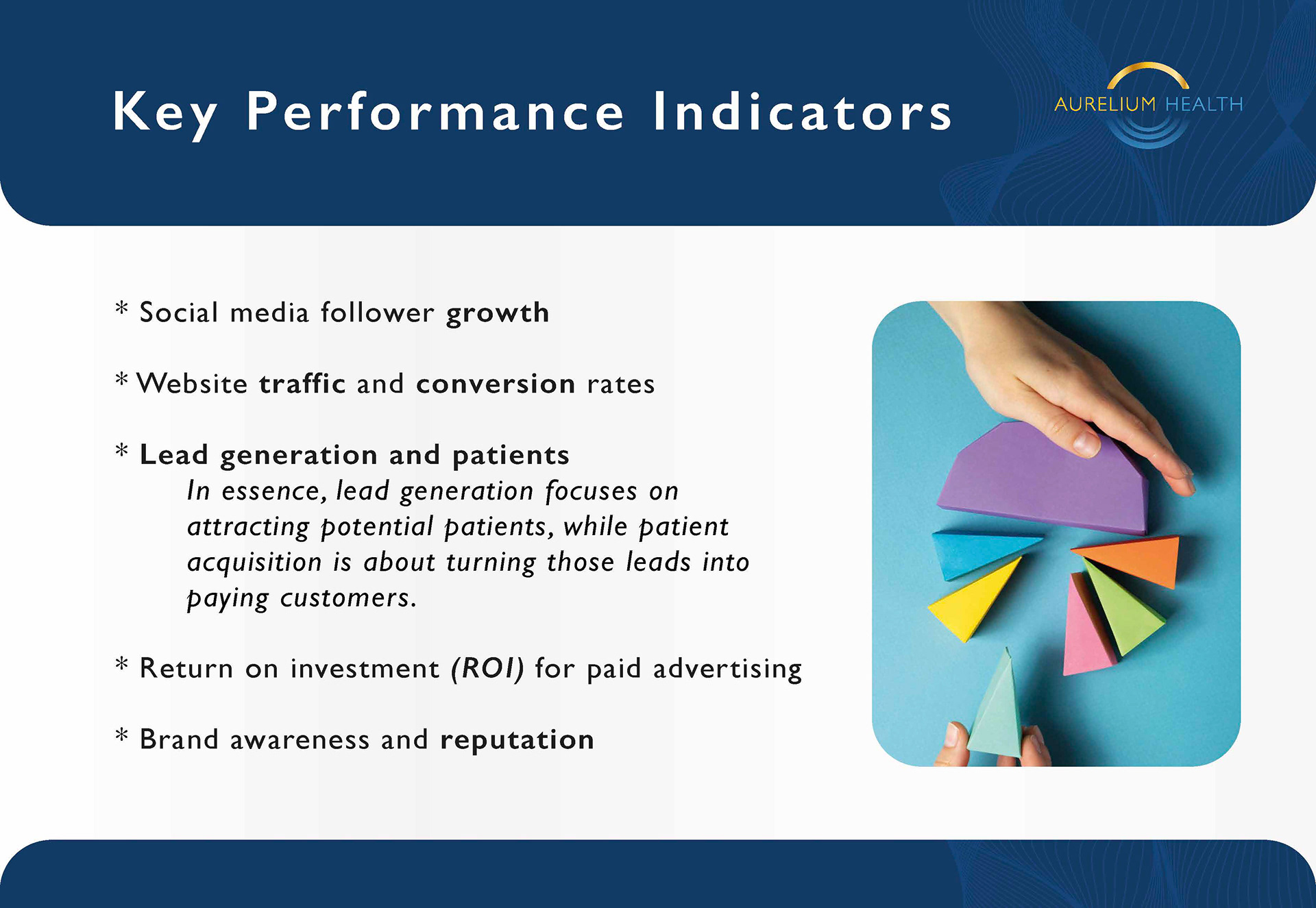 Key Performance Indicators

AURELIUM HEALTH

* Social media follower growth

* Website traffic and conversion rates

* Lead generation and patients
In essence, lead generation focuses on attracting potential patients, while patient acquisition is about turning those leads into paying customers.

* Return on investment (ROI) for paid advertising

* Brand awareness and reputation